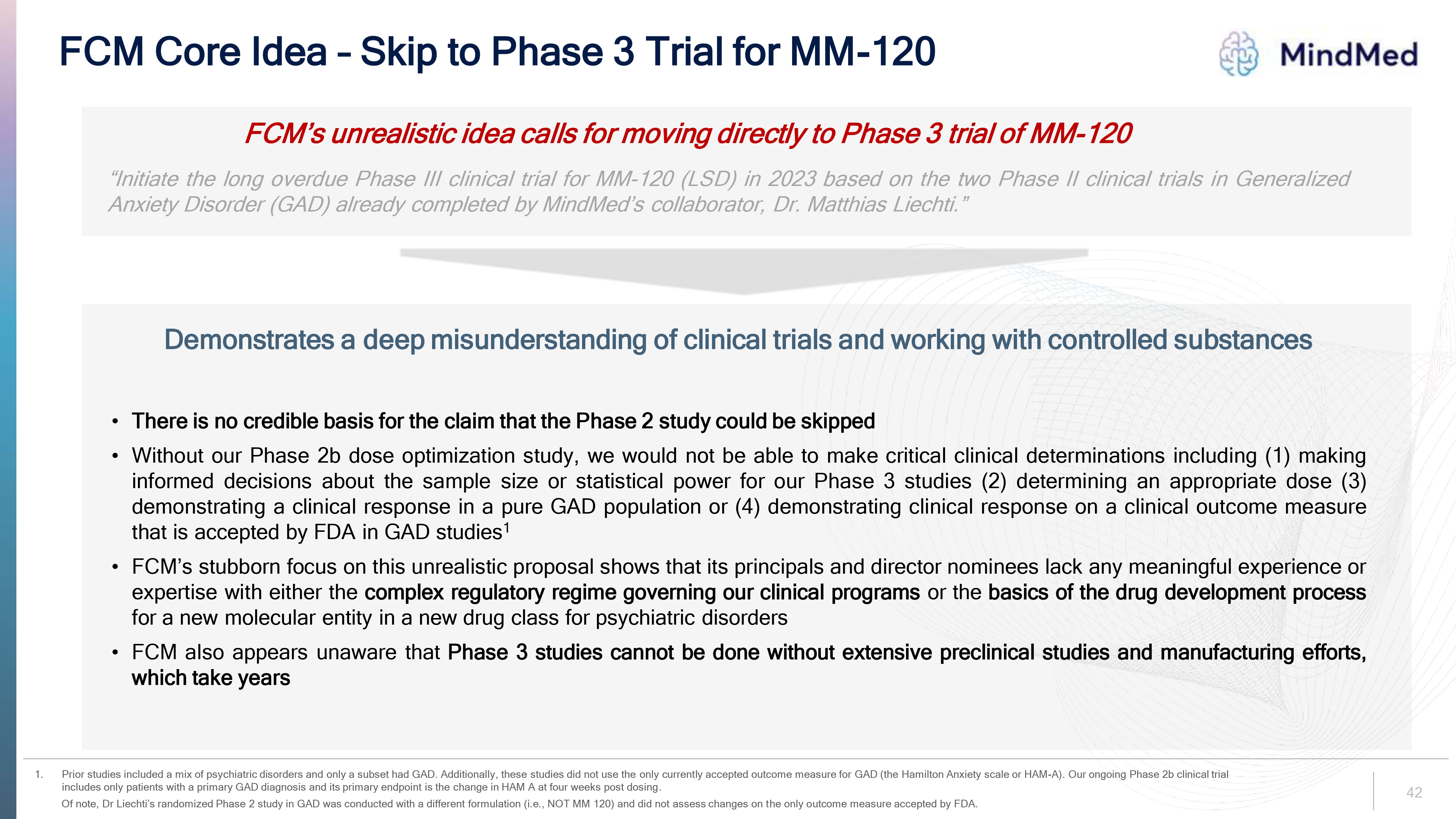 FCM Core Idea – Skip to Phase 3 Trial for MM-120

MindMed

FCM's unrealistic idea calls for moving directly to Phase 3 trial of MM-120

"Initiate the long overdue Phase III clinical trial for MM-120 (LSD) in 2023 based on the two Phase II clinical trials in Generalized Anxiety Disorder (GAD) already completed by MindMed's collaborator, Dr. Matthias Liechti."

Demonstrates a deep misunderstanding of clinical trials and working with controlled substances

• There is no credible basis for the claim that the Phase 2 study could be skipped

• Without our Phase 2b dose optimization study, we would not be able to make critical clinical determinations including (1) making informed decisions about the sample size or statistical power for our Phase 3 studies (2) determining an appropriate dose (3) demonstrating a clinical response in a pure GAD population or (4) demonstrating clinical response on a clinical outcome measure that is accepted by FDA in GAD studies$^1$

• FCM's stubborn focus on this unrealistic proposal shows that its principals and director nominees lack any meaningful experience or expertise with either the complex regulatory regime governing our clinical programs or the basics of the drug development process for a new molecular entity in a new drug class for psychiatric disorders

• FCM also appears unaware that Phase 3 studies cannot be done without extensive preclinical studies and manufacturing efforts, which take years

1. Prior studies included a mix of psychiatric disorders and only a subset had GAD. Additionally, these studies did not use the only currently accepted outcome measure for GAD (the Hamilton Anxiety scale or HAM-A). Our ongoing Phase 2b clinical trial includes only patients with a primary GAD diagnosis and its primary endpoint is the change in HAM A at four weeks post dosing.
Of note, Dr Liechti's randomized Phase 2 study in GAD was conducted with a different formulation (i.e., NOT MM 120) and did not assess changes on the only outcome measure accepted by FDA.

42